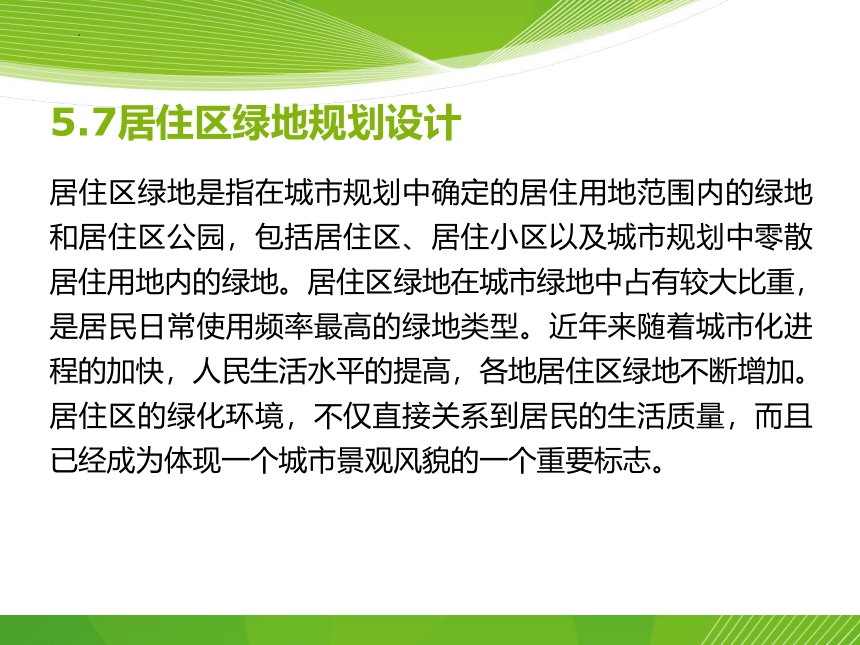 5.7居住区绿地规划设计

居住区绿地是指在城市规划中确定的居住用地范围内的绿地和居住区公园，包括居住区、居住小区以及城市规划中零散居住用地内的绿地。居住区绿地在城市绿地中占有较大比重，是居民日常使用频率最高的绿地类型。近年来随着城市化进程的加快，人民生活水平的提高，各地居住区绿地不断增加。居住区的绿化环境，不仅直接关系到居民的生活质量，而且已经成为体现一个城市景观风貌的一个重要标志。